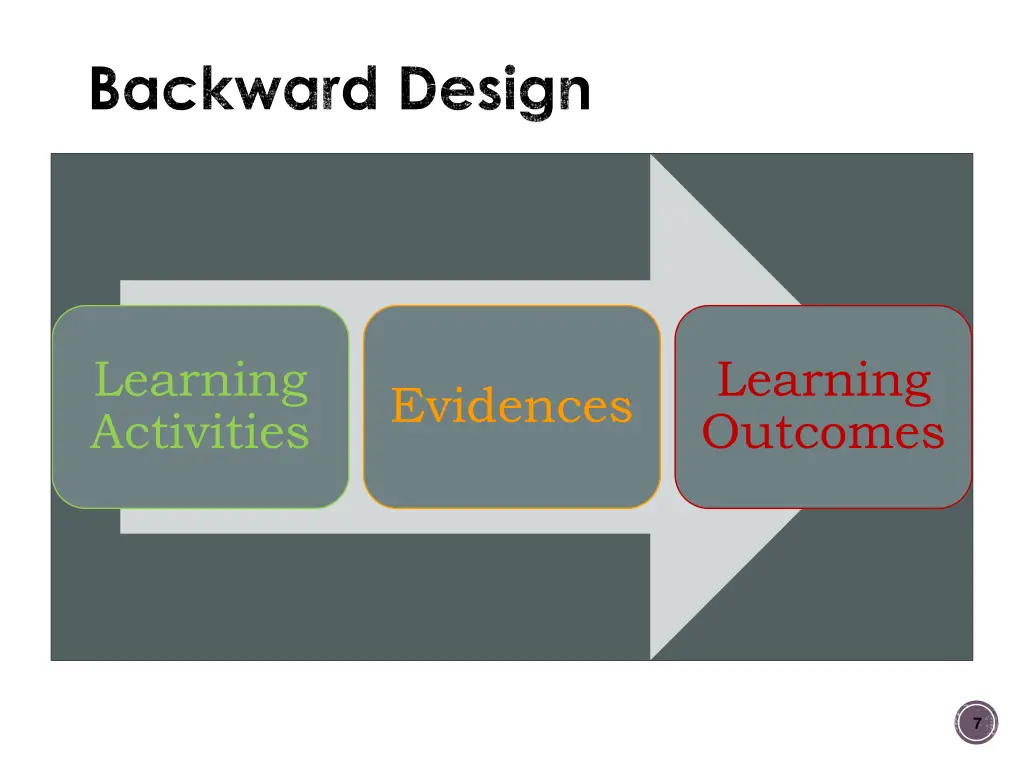 Backward Design

Learning Activities

Evidences

Learning Outcomes

7